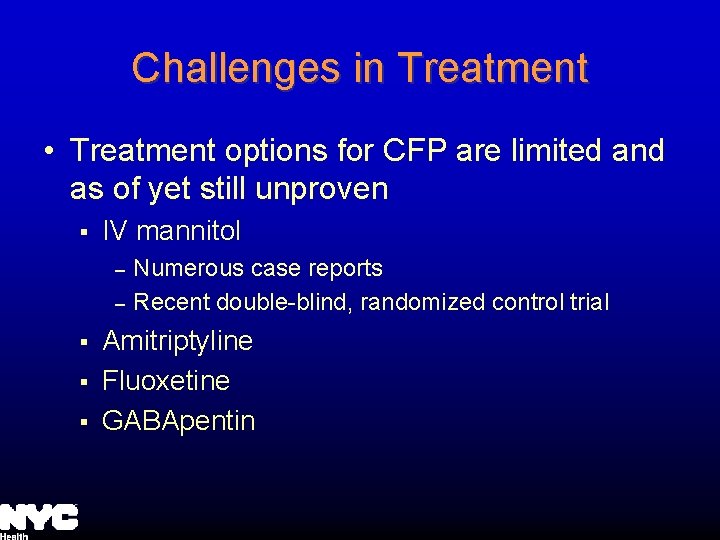 Challenges in Treatment

• Treatment options for CFP are limited and as of yet still unproven
▪ IV mannitol
– Numerous case reports
– Recent double-blind, randomized control trial
▪ Amitriptyline
▪ Fluoxetine
▪ GABApentin

NYC
Health